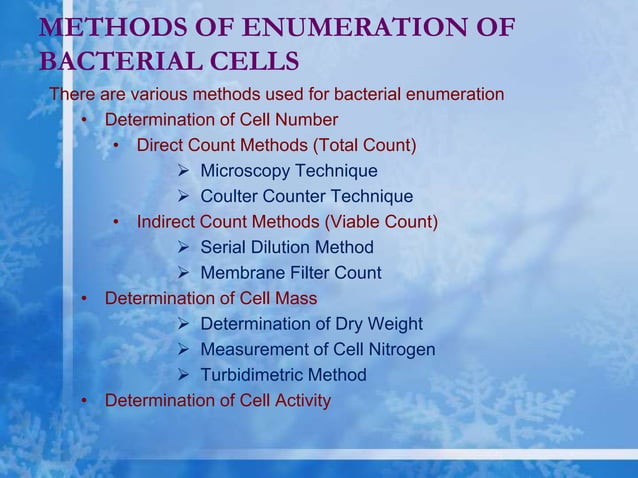 METHODS OF ENUMERATION OF BACTERIAL CELLS

There are various methods used for bacterial enumeration

• Determination of Cell Number
  • Direct Count Methods (Total Count)
    ➢ Microscopy Technique
    ➢ Coulter Counter Technique
  • Indirect Count Methods (Viable Count)
    ➢ Serial Dilution Method
    ➢ Membrane Filter Count
• Determination of Cell Mass
    ➢ Determination of Dry Weight
    ➢ Measurement of Cell Nitrogen
    ➢ Turbidimetric Method
• Determination of Cell Activity